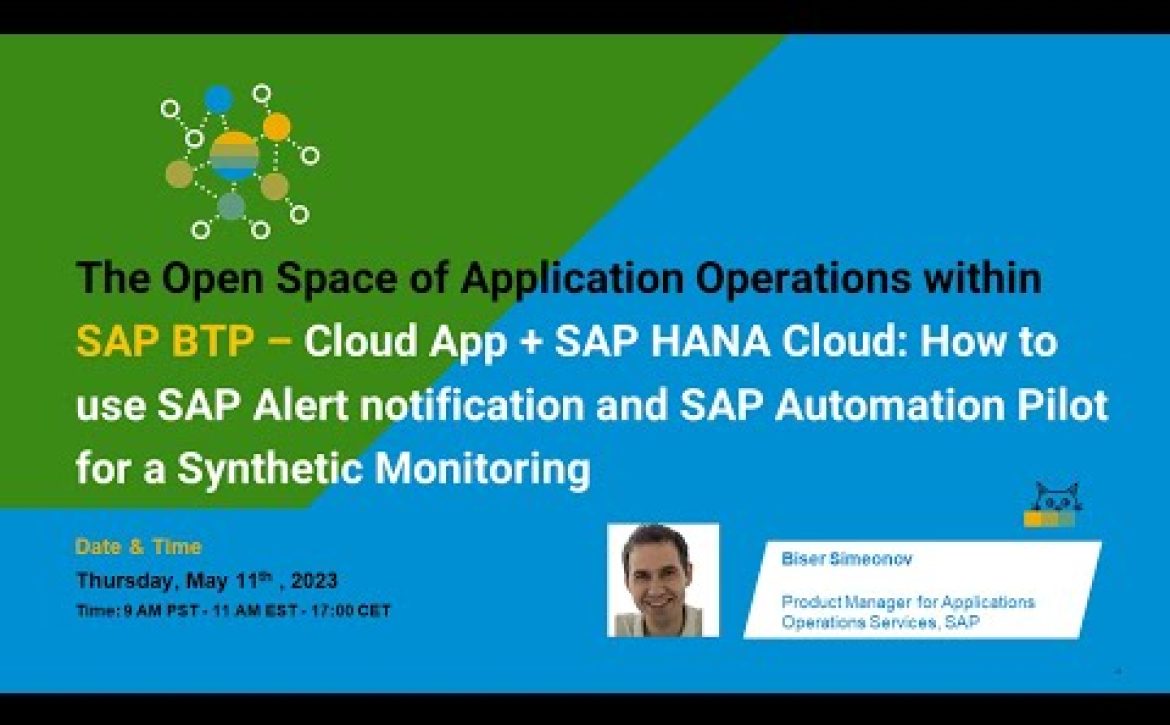 The Open Space of Application Operations within SAP BTP – Cloud App + SAP HANA Cloud: How to use SAP Alert notification and SAP Automation Pilot for a Synthetic Monitoring

Date & Time

Thursday, May 11$^{th}$ , 2023

Time: 9 AM PST - 11 AM EST - 17:00 CET

Biser Simeonov

Product Manager for Applications Operations Services, SAP